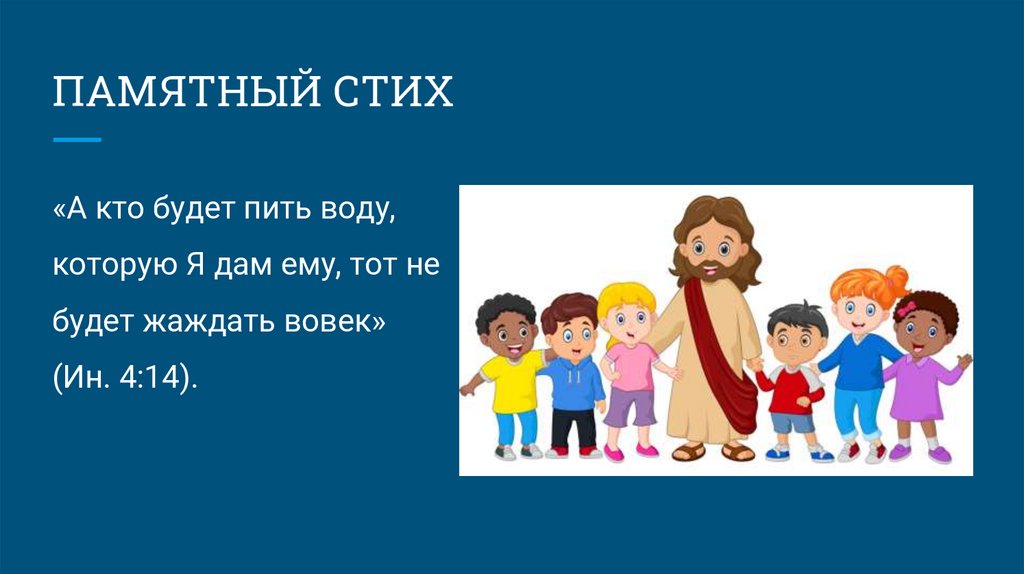 ПАМЯТНЫЙ СТИХ

«А кто будет пить воду, которую Я дам ему, тот не будет жаждать вовек» (Ин. 4:14).